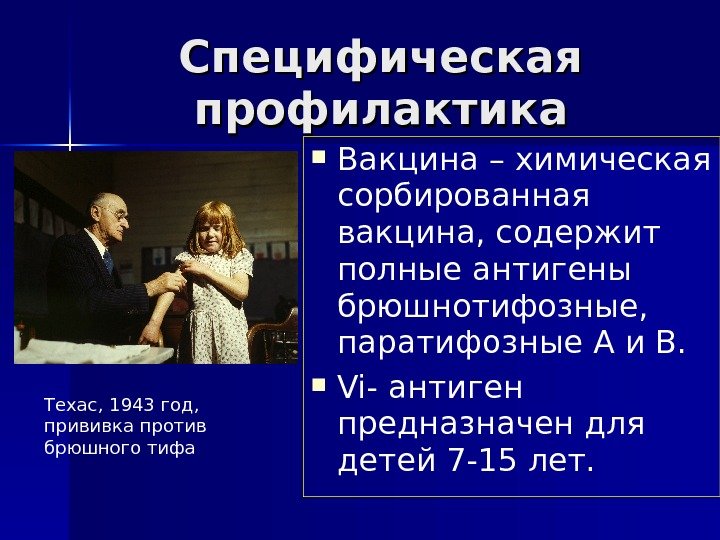 Специфическая профилактика

Техас, 1943 год, прививка против брюшного тифа

▪ Вакцина – химическая сорбированная вакцина, содержит полные антигены брюшнотифозные, паратифозные А и В.

▪ Vi- антиген предназначен для детей 7-15 лет.